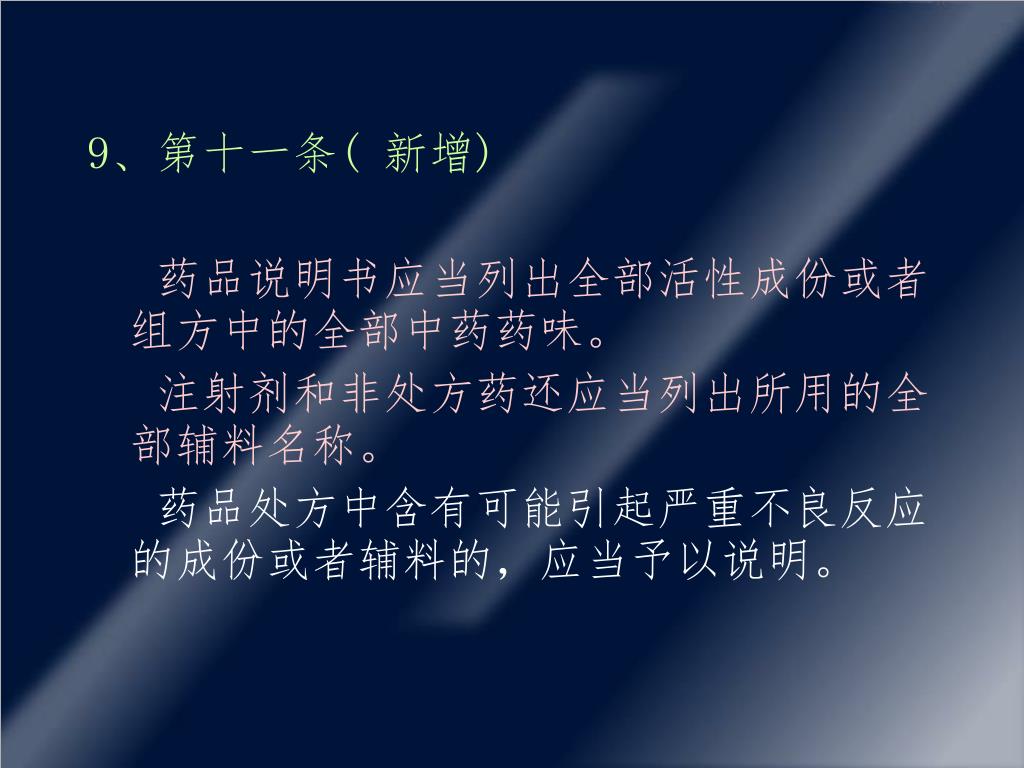 9、第十一条( 新增)

药品说明书应当列出全部活性成份或者组方中的全部中药药味。

注射剂和非处方药还应当列出所用的全部辅料名称。

药品处方中含有可能引起严重不良反应的成份或者辅料的，应当予以说明。